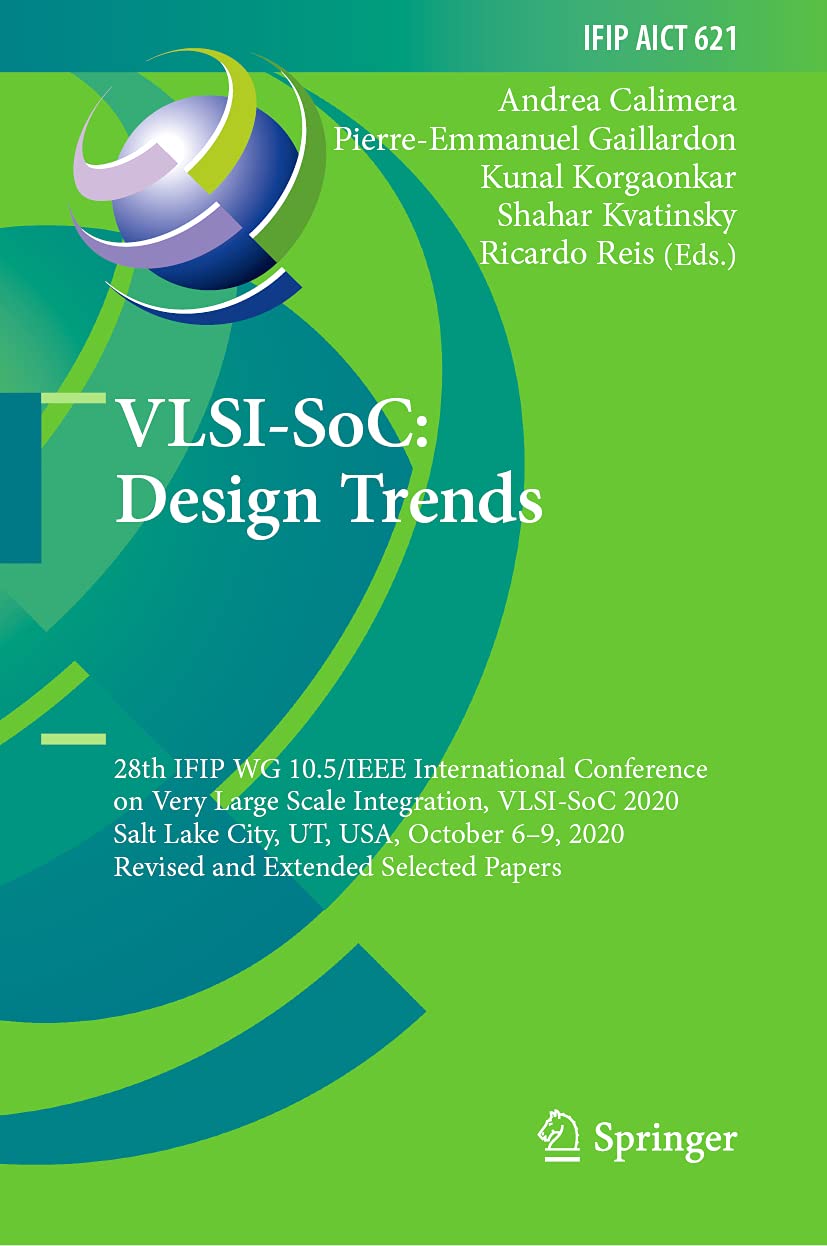 IFIP AICT 621

Andrea Calimera
Pierre-Emmanuel Gaillardon
Kunal Korgaonkar
Shahar Kvatinsky
Ricardo Reis (Eds.)

VLSI-SoC: Design Trends

28th IFIP WG 10.5/IEEE International Conference on Very Large Scale Integration, VLSI-SoC 2020
Salt Lake City, UT, USA, October 6–9, 2020
Revised and Extended Selected Papers

Springer